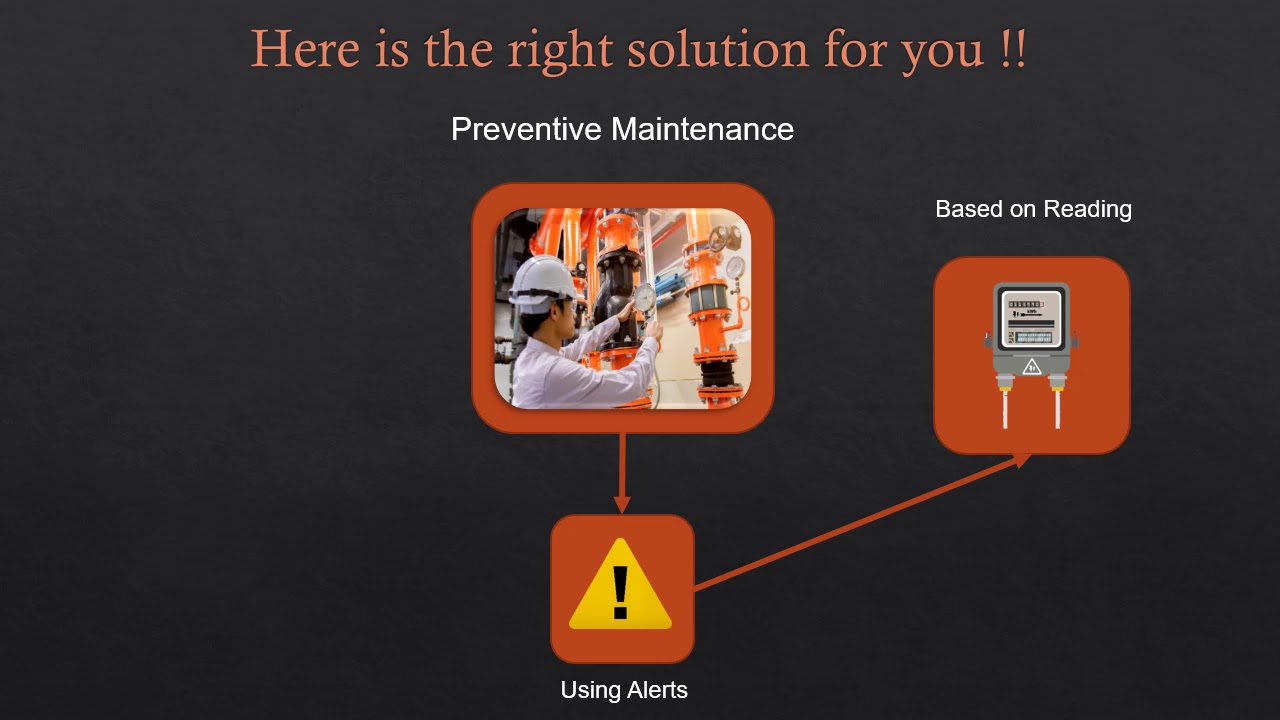 Here is the right solution for you !!

Preventive Maintenance

Based on Reading

Using Alerts